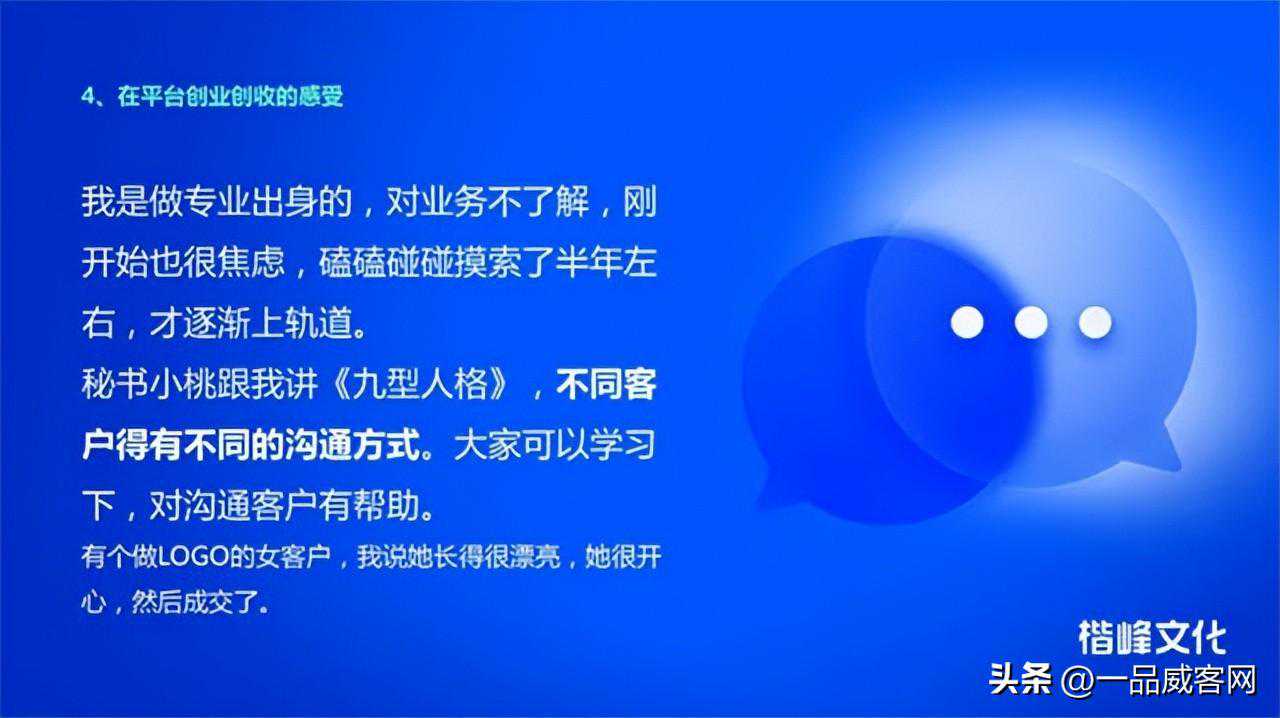 4、在平台创业创收的感受

我是做专业出身的，对业务不了解，刚开始也很焦虑，磕磕碰碰摸索了半年左右，才逐渐上轨道。
秘书小桃跟我讲《九型人格》，不同客户得有不同的沟通方式。大家可以学习下，对沟通客户有帮助。
有个做LOGO的女客户，我说她长得很漂亮，她很开心，然后成交了。

楷峰文化

头条 @一品威客网